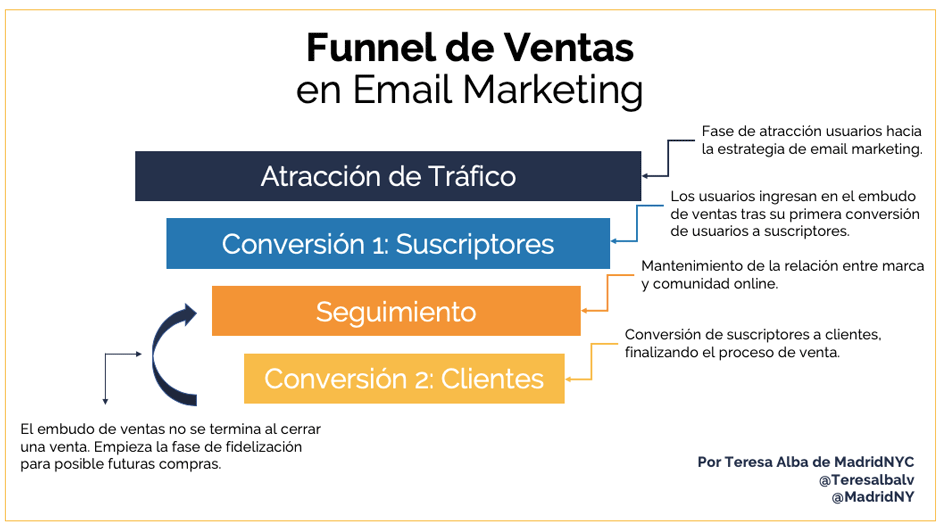 Funnel de Ventas
en Email Marketing

Atracción de Tráfico

Fase de atracción usuarios hacia la estrategia de email marketing.

Conversión 1: Suscriptores

Los usuarios ingresan en el embudo de ventas tras su primera conversión de usuarios a suscriptores.

Seguimiento

Mantenimiento de la relación entre marca y comunidad online.

Conversión 2: Clientes

Conversión de suscriptores a clientes, finalizando el proceso de venta.

El embudo de ventas no se termina al cerrar una venta. Empieza la fase de fidelización para posible futuras compras.

Por Teresa Alba de MadridNYC
@Teresalbalv
@MadridNY